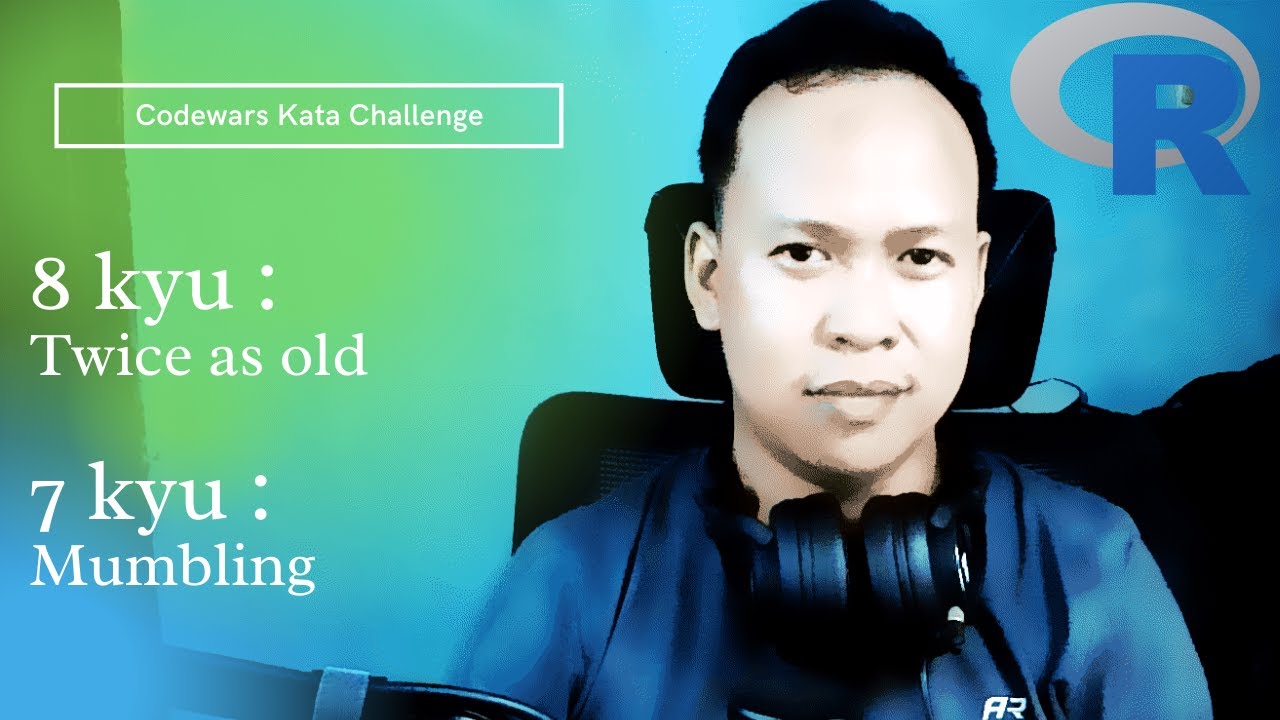 Codewars Kata Challenge

R

8 kyu :
Twice as old

7 kyu :
Mumbling

AR